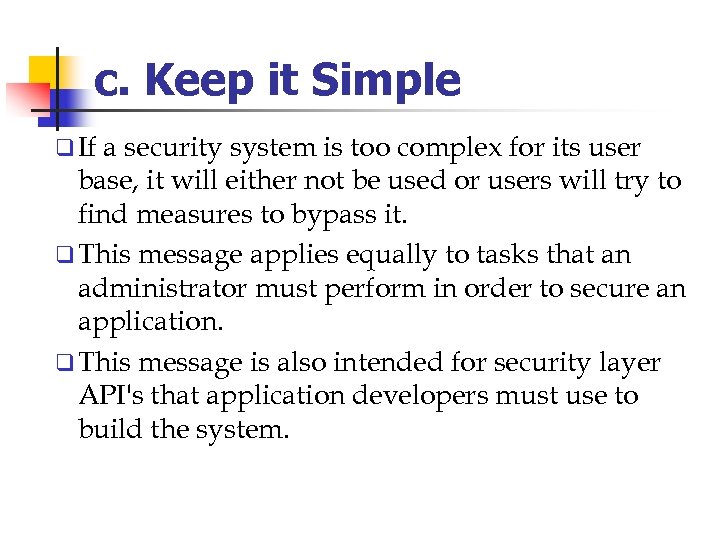 c. Keep it Simple

❑ If a security system is too complex for its user base, it will either not be used or users will try to find measures to bypass it.

❑ This message applies equally to tasks that an administrator must perform in order to secure an application.

❑ This message is also intended for security layer API's that application developers must use to build the system.